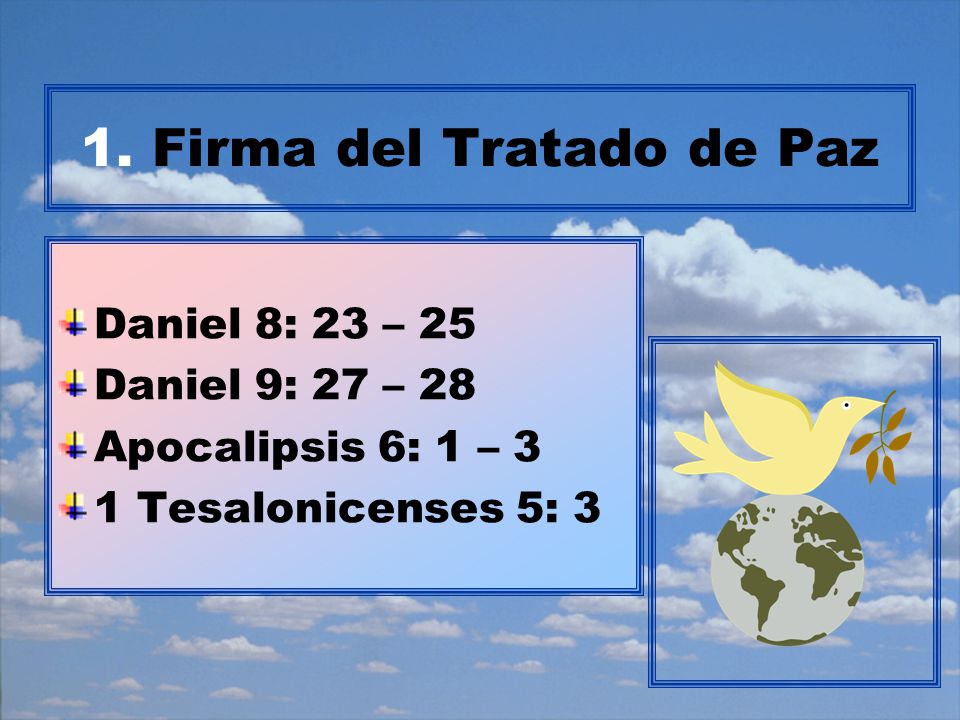 1. Firma del Tratado de Paz

Daniel 8: 23 – 25
Daniel 9: 27 – 28
Apocalipsis 6: 1 – 3
1 Tesalonicenses 5: 3